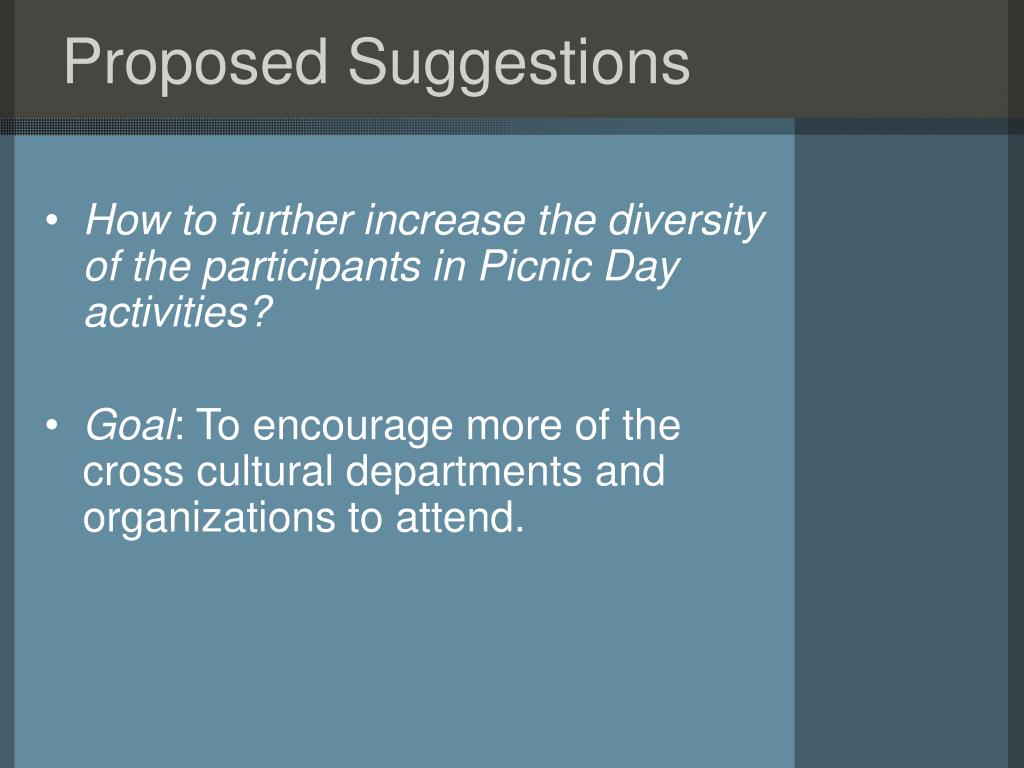 Proposed Suggestions

• How to further increase the diversity of the participants in Picnic Day activities?

• Goal: To encourage more of the cross cultural departments and organizations to attend.